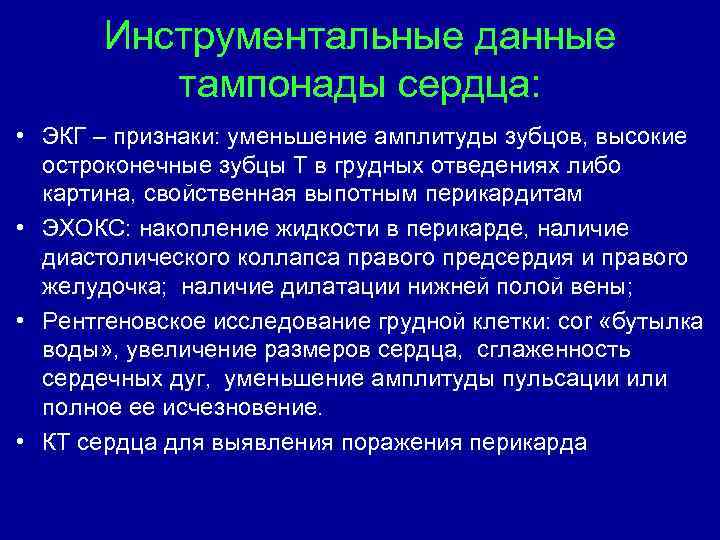 Инструментальные данные тампонады сердца:

• ЭКГ – признаки: уменьшение амплитуды зубцов, высокие остроконечные зубцы Т в грудных отведениях либо картина, свойственная выпотным перикардитам

• ЭХОКС: накопление жидкости в перикарде, наличие диастолического коллапса правого предсердия и правого желудочка; наличие дилатации нижней полой вены;

• Рентгеновское исследование грудной клетки: cor «бутылка воды», увеличение размеров сердца, сглаженность сердечных дуг, уменьшение амплитуды пульсации или полное ее исчезновение.

• КТ сердца для выявления поражения перикарда